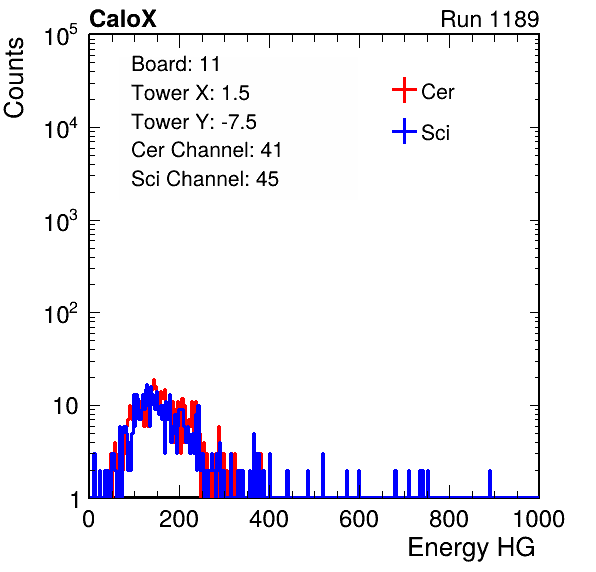 CaloX

Run 1189

Counts

$10^5$

$10^4$

$10^3$

$10^2$

10

1

Board: 11
Tower X: 1.5
Tower Y: -7.5
Cer Channel: 41
Sci Channel: 45

Cer

Sci

0 200 400 600 800 1000

Energy HG